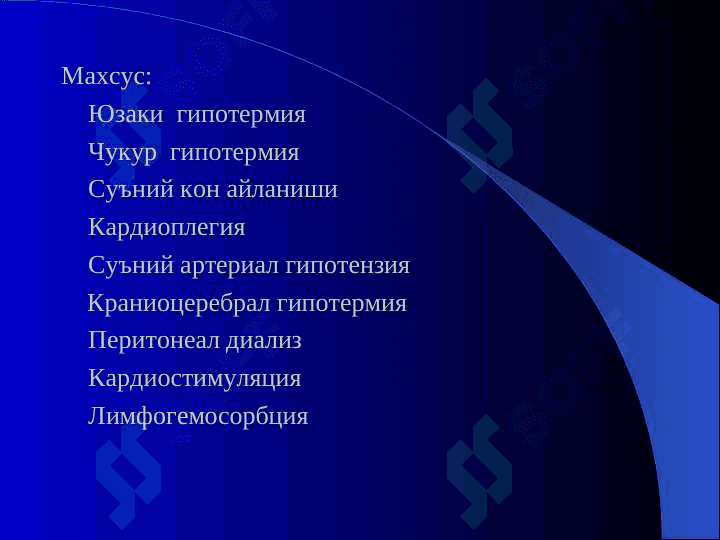 Махсус:

Юзаки гипотермия

Чукур гипотермия

Суъний кон айланиши

Кардиоплегия

Суъний артериал гипотензия

Краниоцеребрал гипотермия

Перитонеал диализ

Кардиостимуляция

Лимфогемосорбция